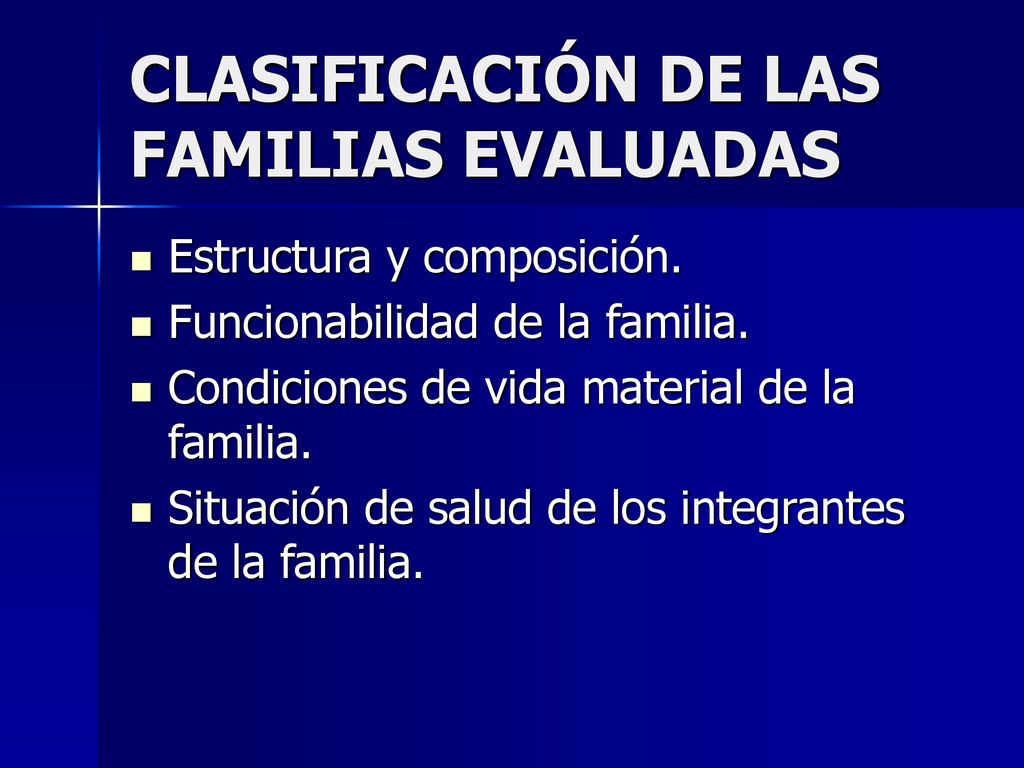 CLASIFICACIÓN DE LAS FAMILIAS EVALUADAS

- Estructura y composición.
- Funcionabilidad de la familia.
- Condiciones de vida material de la familia.
- Situación de salud de los integrantes de la familia.